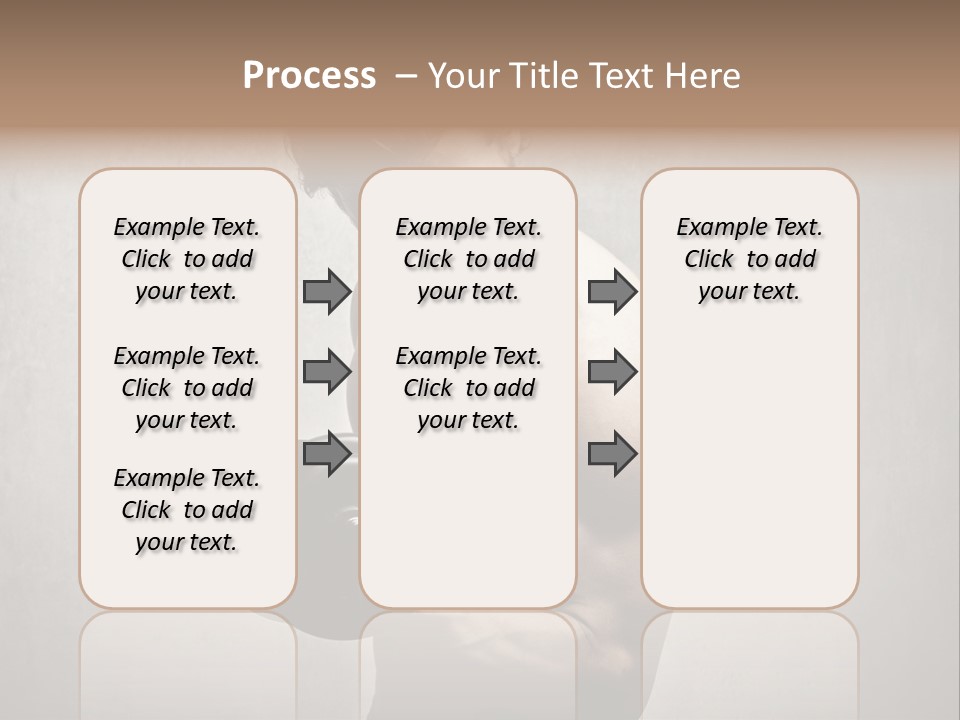 Process – Your Title Text Here

Example Text. Click to add your text.

Example Text. Click to add your text.

Example Text. Click to add your text.

Example Text. Click to add your text.

Example Text. Click to add your text.

Example Text. Click to add your text.